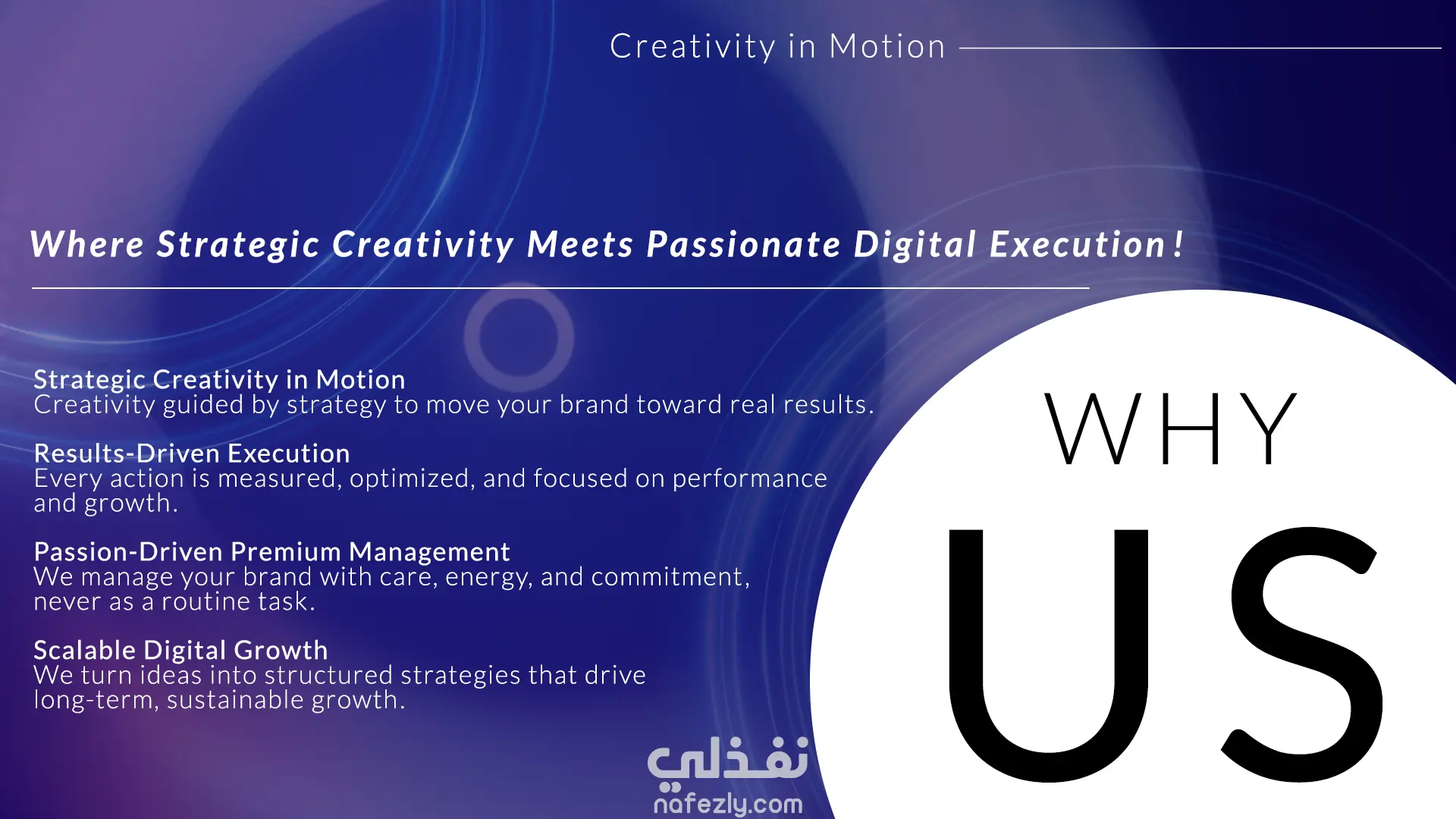 Creativity in Motion

Where Strategic Creativity Meets Passionate Digital Execution!

Strategic Creativity in Motion
Creativity guided by strategy to move your brand toward real results.

Results-Driven Execution
Every action is measured, optimized, and focused on performance and growth.

Passion-Driven Premium Management
We manage your brand with care, energy, and commitment, never as a routine task.

Scalable Digital Growth
We turn ideas into structured strategies that drive long-term, sustainable growth.

WHY
US

نفذلي
nafezly.com